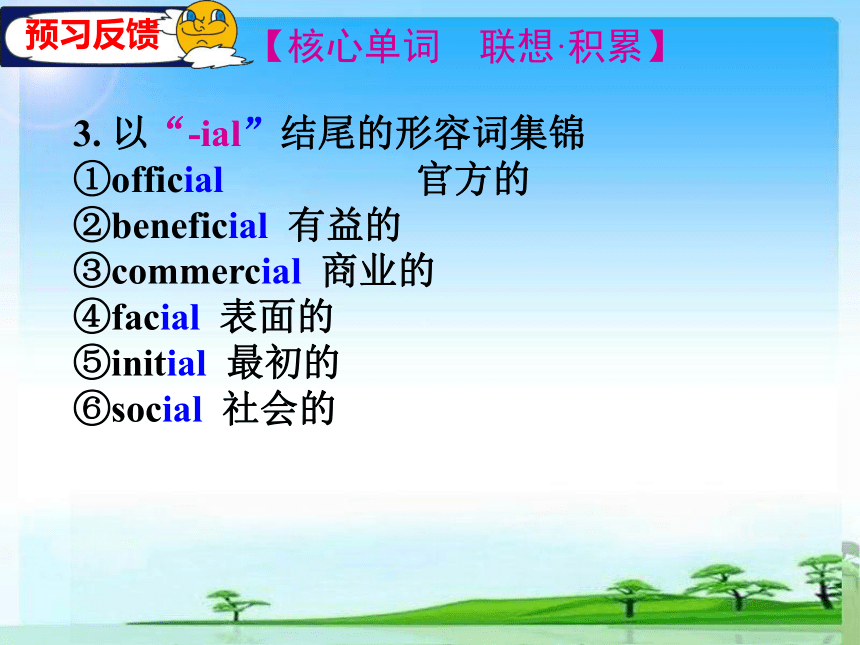 预习反馈

【核心单词　联想·积累】

3. 以“-ial”结尾的形容词集锦
①official　官方的
②beneficial 有益的
③commercial 商业的
④facial 表面的
⑤initial 最初的
⑥social 社会的